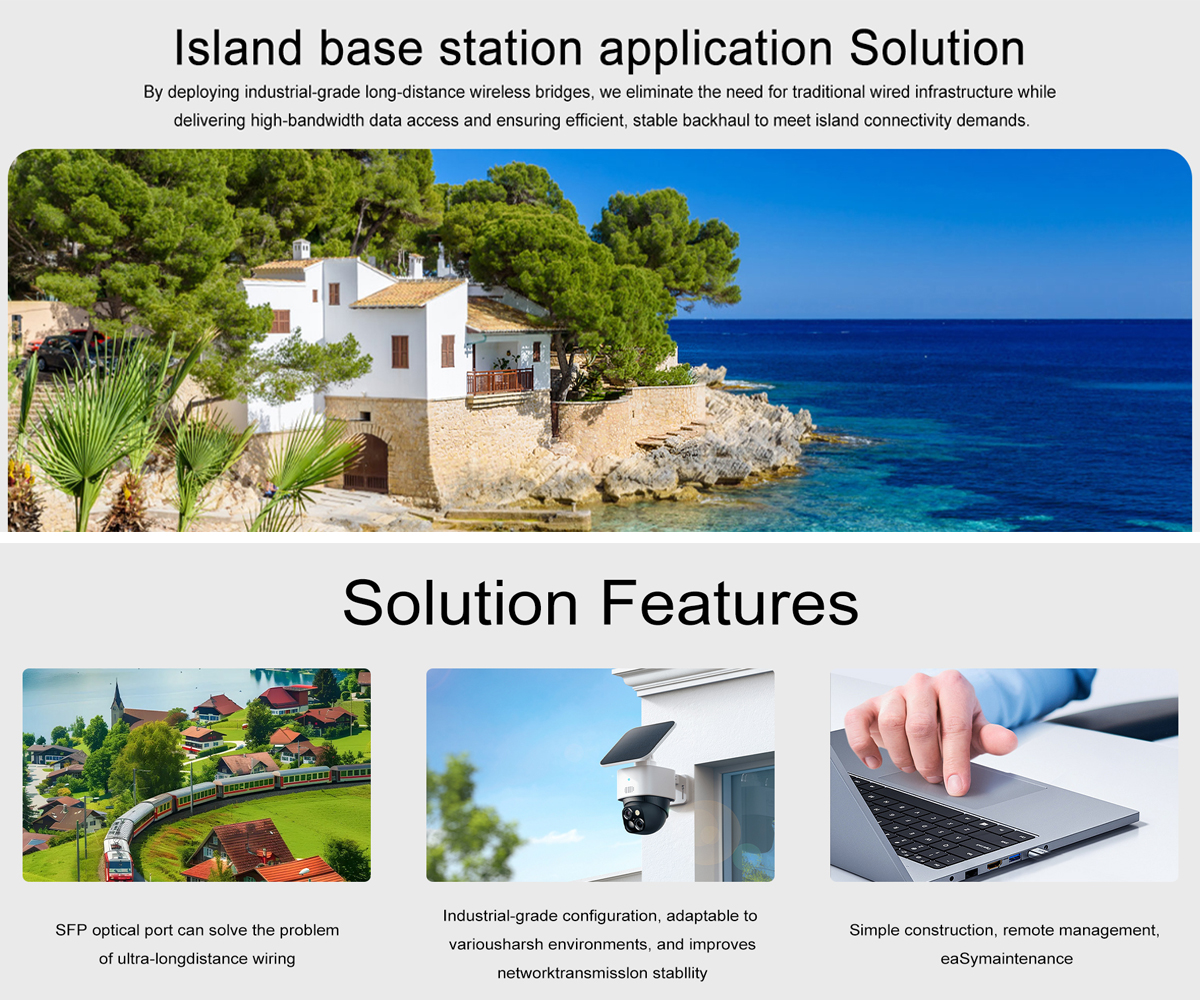 Island base station application Solution

By deploying industrial-grade long-distance wireless bridges, we eliminate the need for traditional wired infrastructure while delivering high-bandwidth data access and ensuring efficient, stable backhaul to meet island connectivity demands.

Solution Features

SFP optical port can solve the problem of ultra-longdistance wiring

Industrial-grade configuration, adaptable to variousharsh environments, and improves networktransmisslon stabllity

Simple construction, remote management, eaSymaintenance